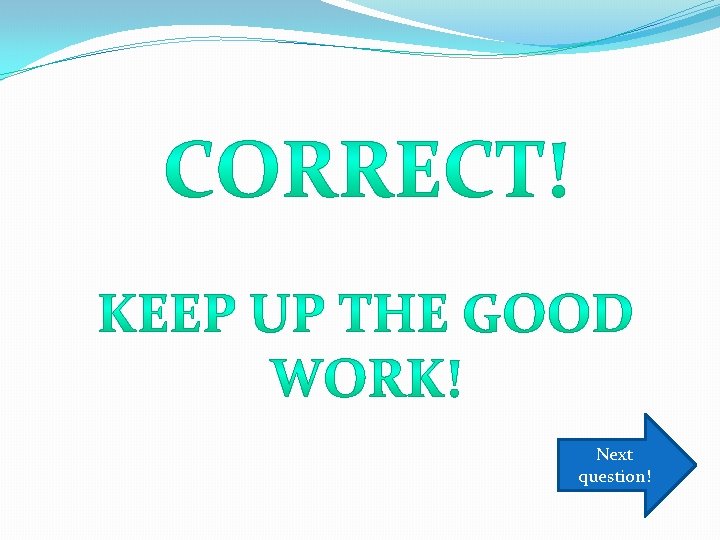 CORRECT!

KEEP UP THE GOOD WORK!

Next question!